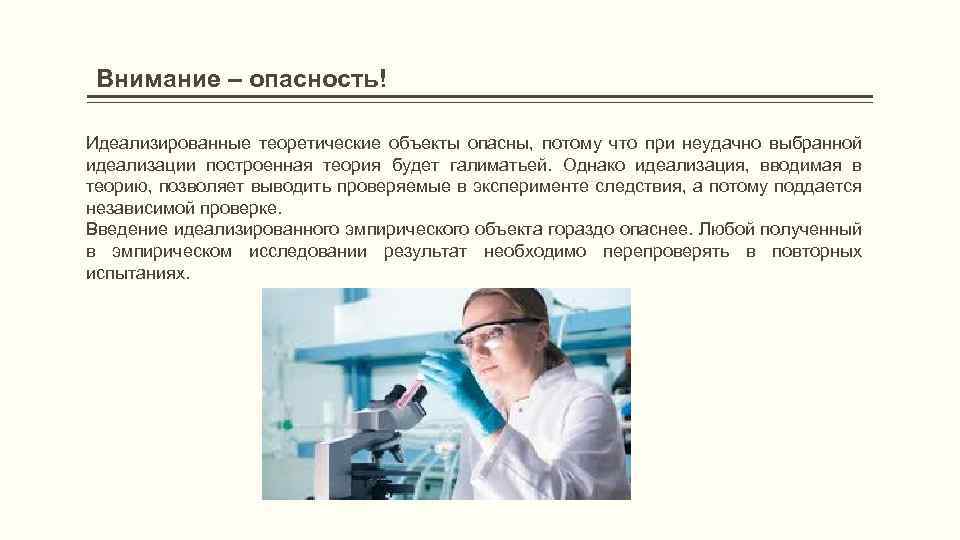 Внимание – опасность!

Идеализированные теоретические объекты опасны, потому что при неудачно выбранной идеализации построенная теория будет галиматьей. Однако идеализация, вводимая в теорию, позволяет выводить проверяемые в эксперименте следствия, а потому поддается независимой проверке.
Введение идеализированного эмпирического объекта гораздо опаснее. Любой полученный в эмпирическом исследовании результат необходимо перепроверять в повторных испытаниях.